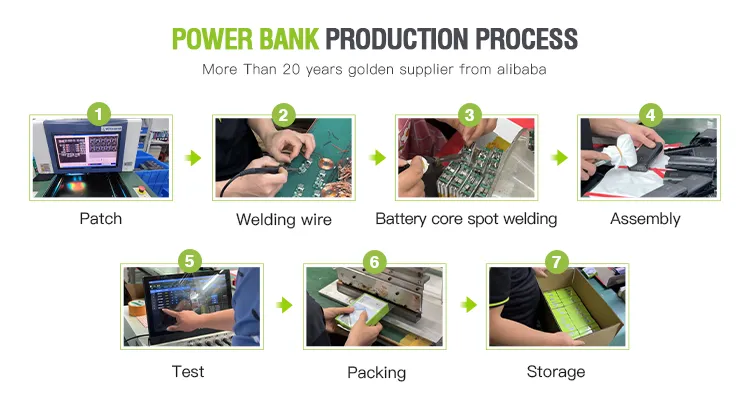 POWER BANK PRODUCTION PROCESS

More Than 20 years golden supplier from alibaba

1
Patch

2
Welding wire

3
Battery core spot welding

4
Assembly

5
Test

6
Packing

7
Storage